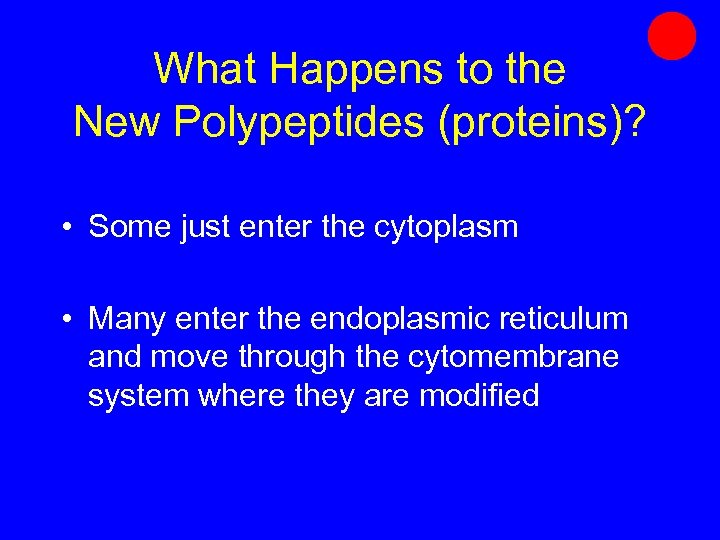 What Happens to the New Polypeptides (proteins)?

• Some just enter the cytoplasm

• Many enter the endoplasmic reticulum and move through the cytomembrane system where they are modified